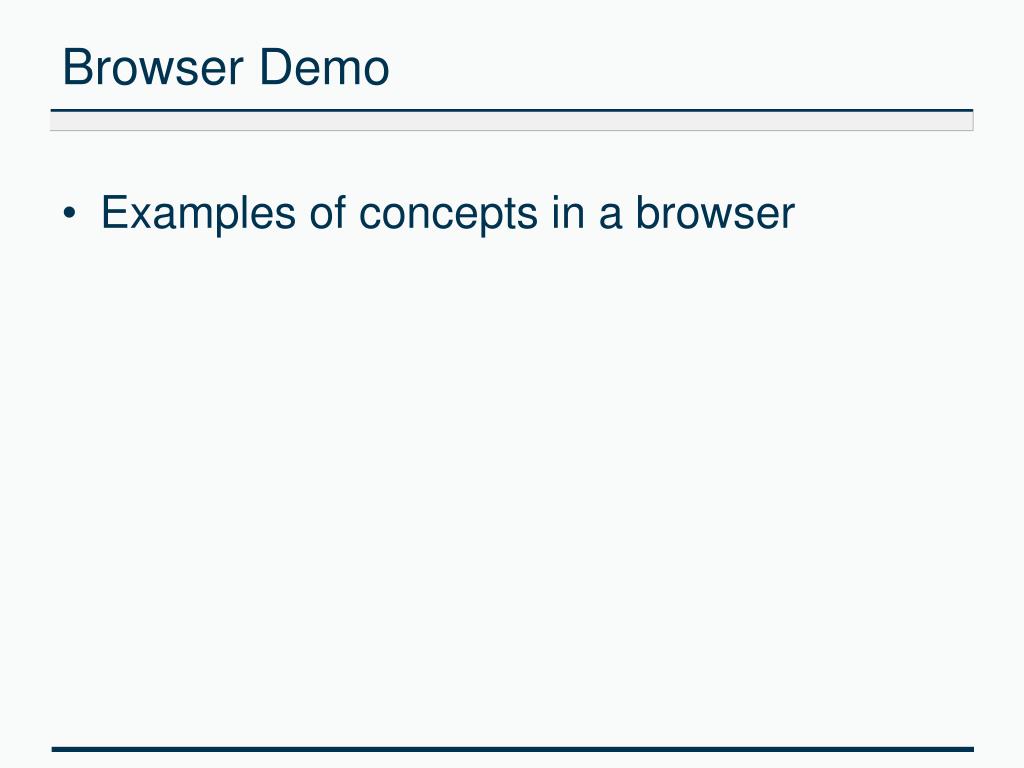 Browser Demo

• Examples of concepts in a browser